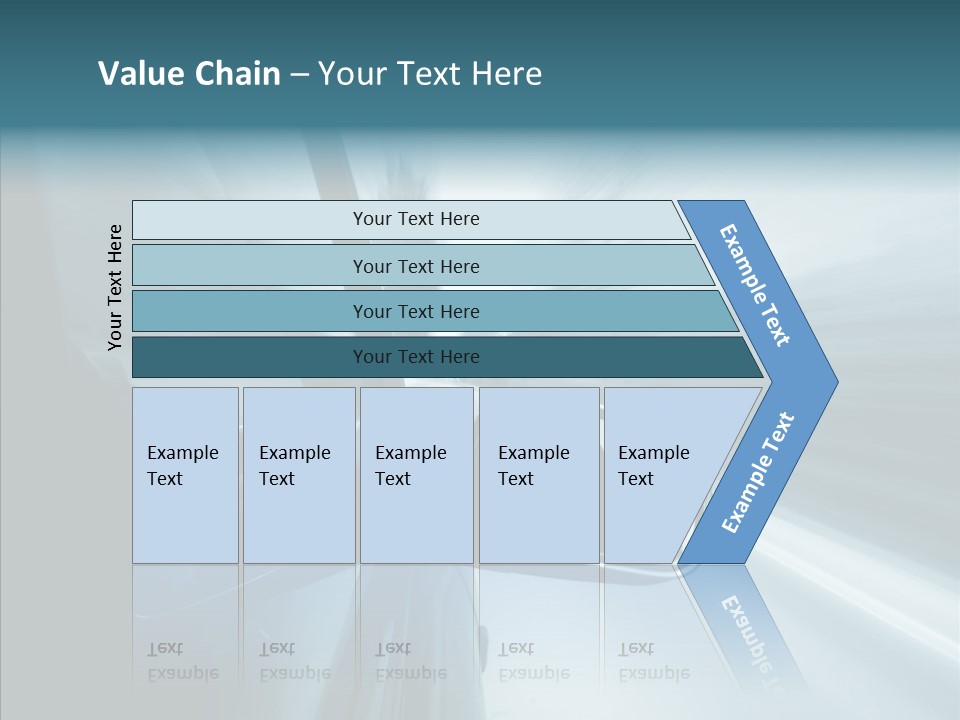 Value Chain – Your Text Here

Your Text Here

Your Text Here

Your Text Here

Your Text Here

Your Text Here

Example Text

Example Text

Example Text

Example Text

Example Text

Example Text

Example Text